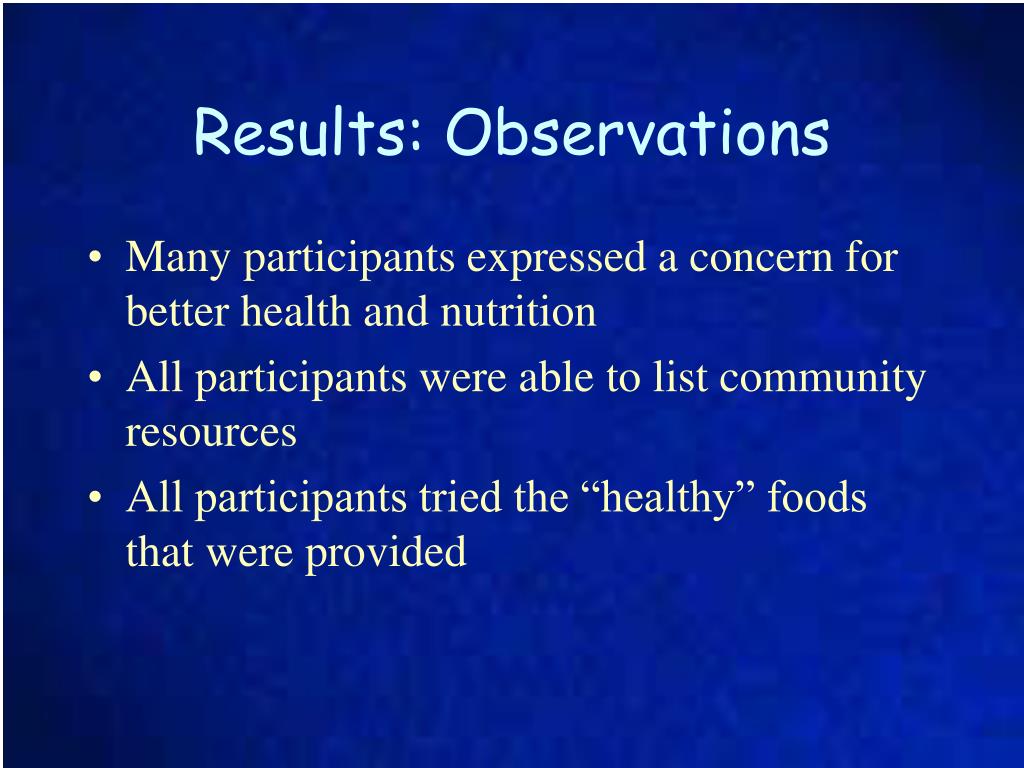 Results: Observations

• Many participants expressed a concern for better health and nutrition
• All participants were able to list community resources
• All participants tried the “healthy” foods that were provided